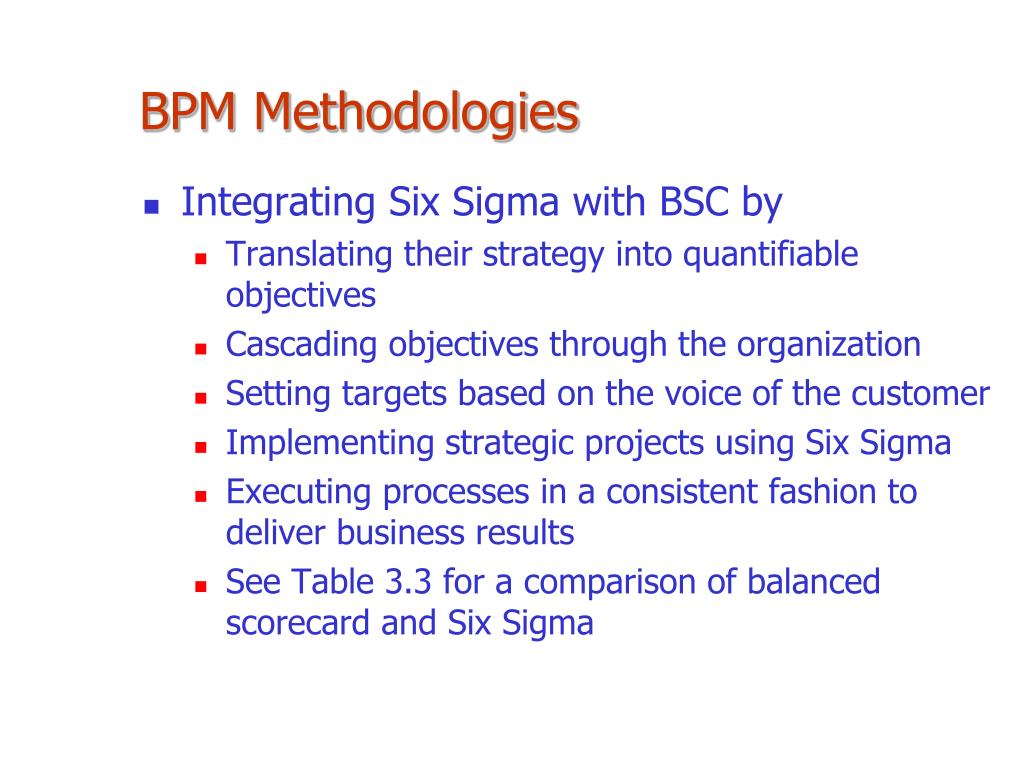 BPM Methodologies

Integrating Six Sigma with BSC by

Translating their strategy into quantifiable objectives

Cascading objectives through the organization

Setting targets based on the voice of the customer

Implementing strategic projects using Six Sigma

Executing processes in a consistent fashion to deliver business results

See Table 3.3 for a comparison of balanced scorecard and Six Sigma